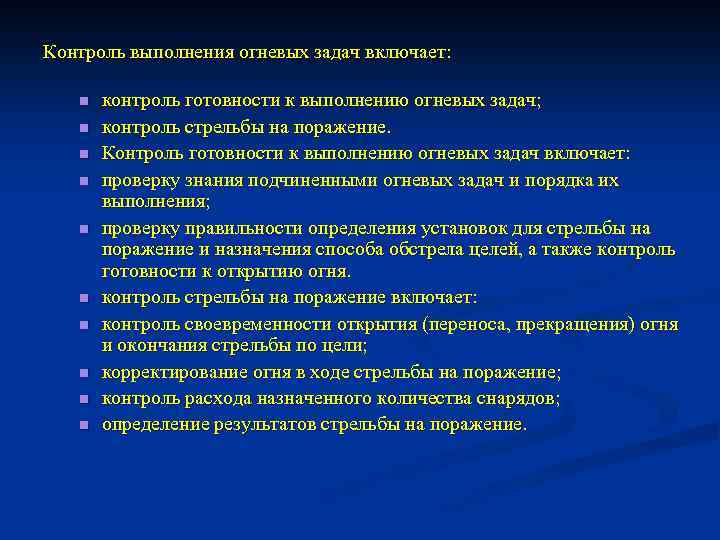 Контроль выполнения огневых задач включает:

- контроль готовности к выполнению огневых задач;
- контроль стрельбы на поражение.
- Контроль готовности к выполнению огневых задач включает:
- проверку знания подчиненными огневых задач и порядка их выполнения;
- проверку правильности определения установок для стрельбы на поражение и назначения способа обстрела целей, а также контроль готовности к открытию огня.
- контроль стрельбы на поражение включает:
- контроль своевременности открытия (переноса, прекращения) огня и окончания стрельбы по цели;
- корректирование огня в ходе стрельбы на поражение;
- контроль расхода назначенного количества снарядов;
- определение результатов стрельбы на поражение.